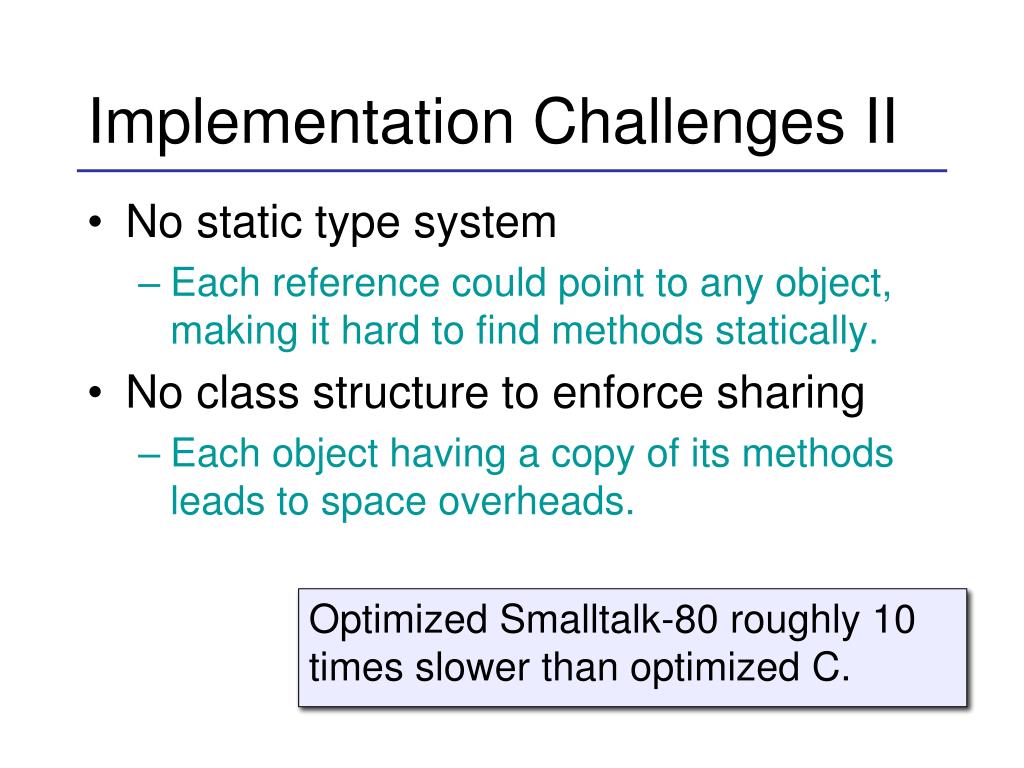 Implementation Challenges II

• No static type system
– Each reference could point to any object, making it hard to find methods statically.
• No class structure to enforce sharing
– Each object having a copy of its methods leads to space overheads.

Optimized Smalltalk-80 roughly 10 times slower than optimized C.